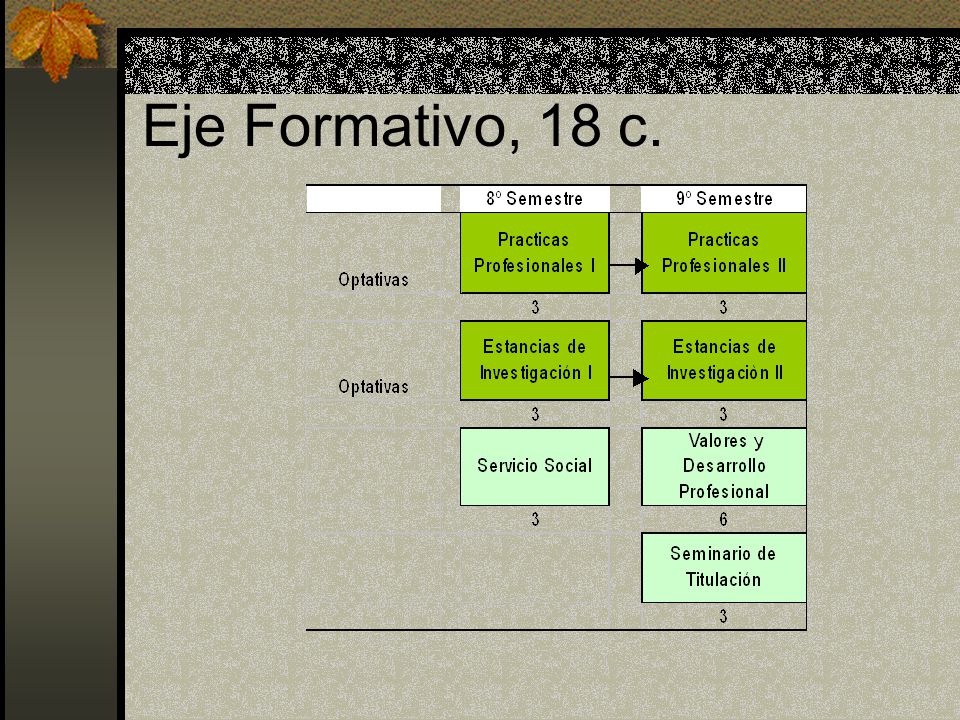 Eje Formativo, 18 c.

| | 8º Semestre | 9º Semestre |
|---|---|---|
| Optativas | Practicas Profesionales I | Practicas Profesionales II |
| | 3 | 3 |
| Optativas | Estancias de Investigación I | Estancias de Investigación II |
| | 3 | 3 |
| | Servicio Social | Valores y Desarrollo Profesional |
| | 3 | 6 |
| | | Seminario de Titulación |
| | | 3 |